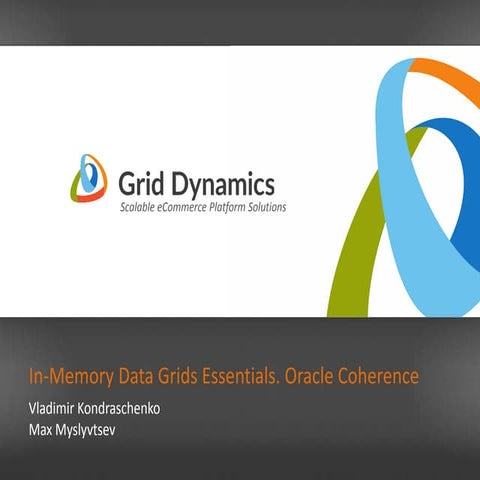 Grid Dynamics
Scalable eCommerce Platform Solutions

In-Memory Data Grids Essentials. Oracle Coherence
Vladimir Kondraschenko
Max Myslyvtsev